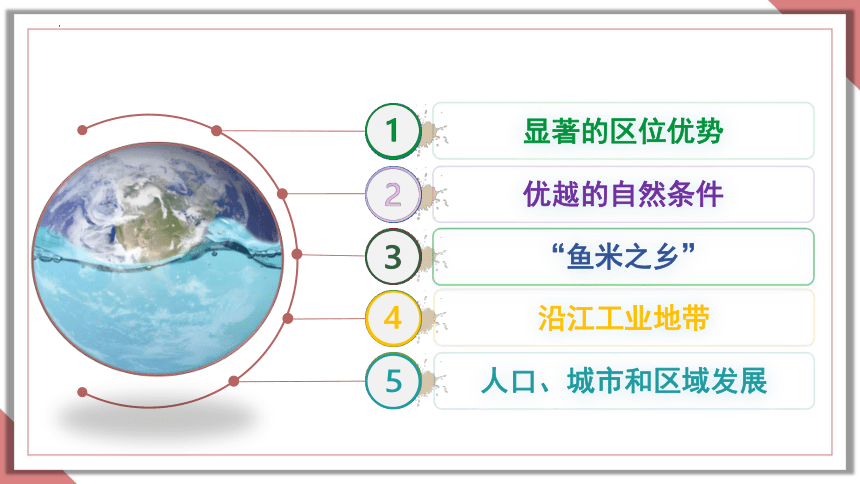 1 显著的区位优势

2 优越的自然条件

3 “鱼米之乡”

4 沿江工业地带

5 人口、城市和区域发展